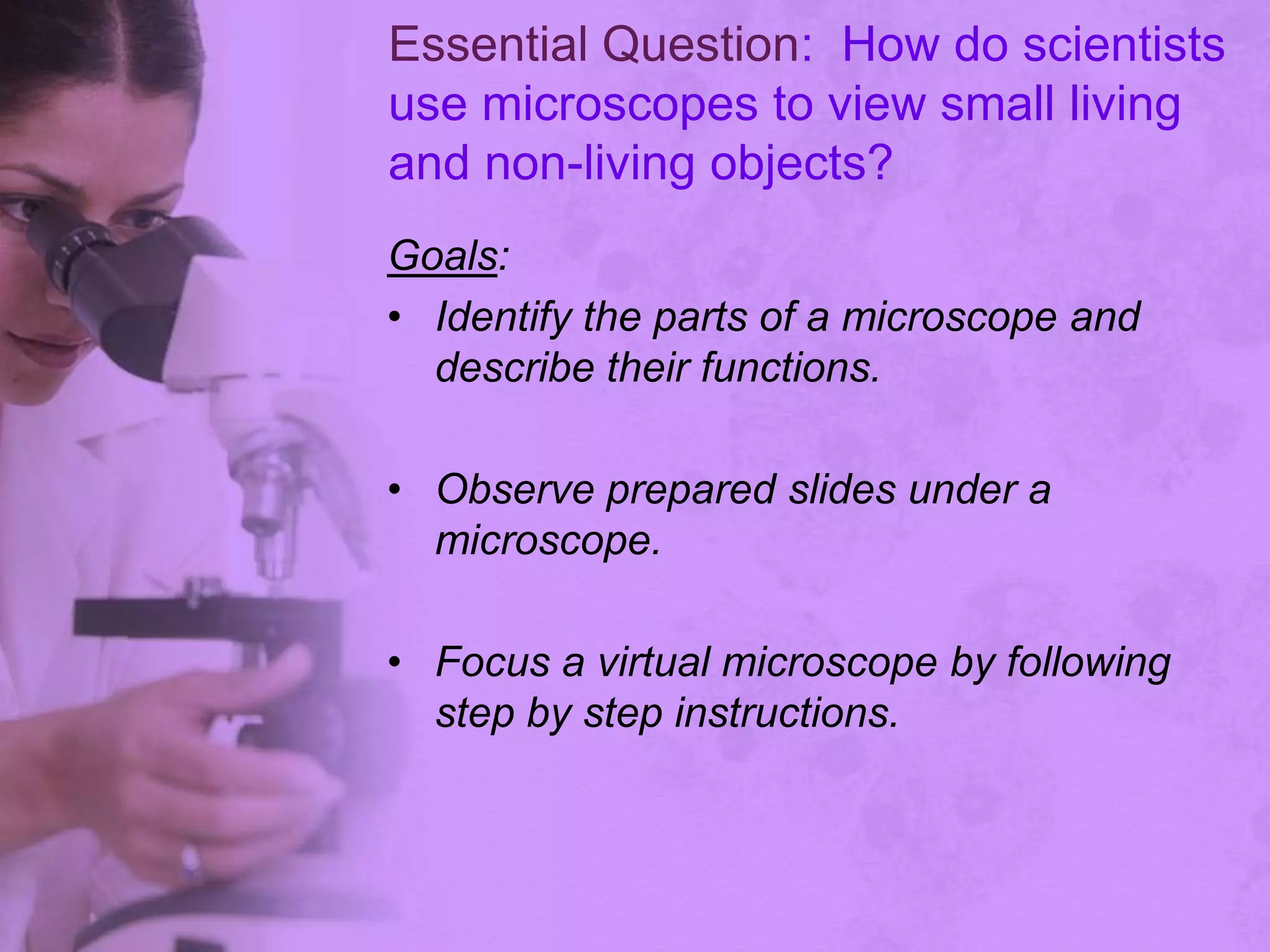 Essential Question: How do scientists use microscopes to view small living and non-living objects?

Goals:

• Identify the parts of a microscope and describe their functions.

• Observe prepared slides under a microscope.

• Focus a virtual microscope by following step by step instructions.